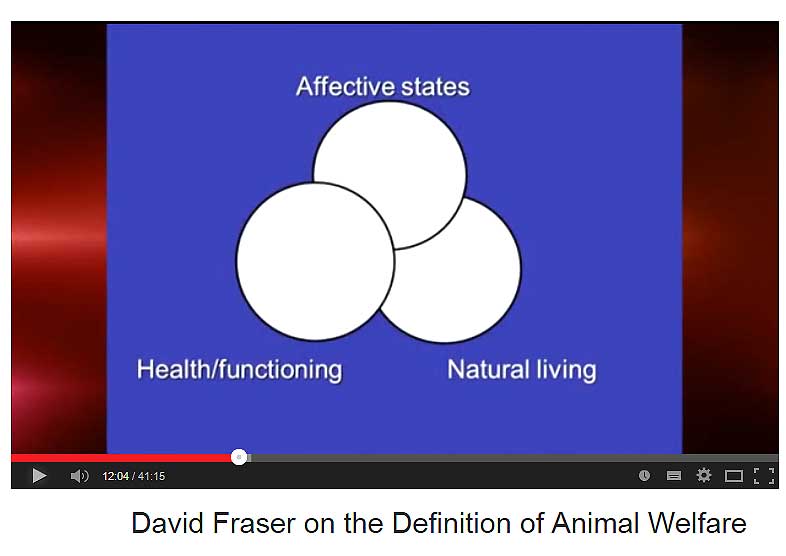 Affective states

Health/functioning

Natural living

12:04 / 41:15

David Fraser on the Definition of Animal Welfare